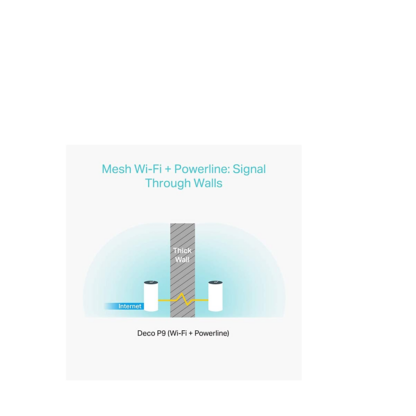 Mesh Wi-Fi + Powerline: Signal Through Walls

Thick Wall

Internet

Deco P9 (Wi-Fi + Powerline)